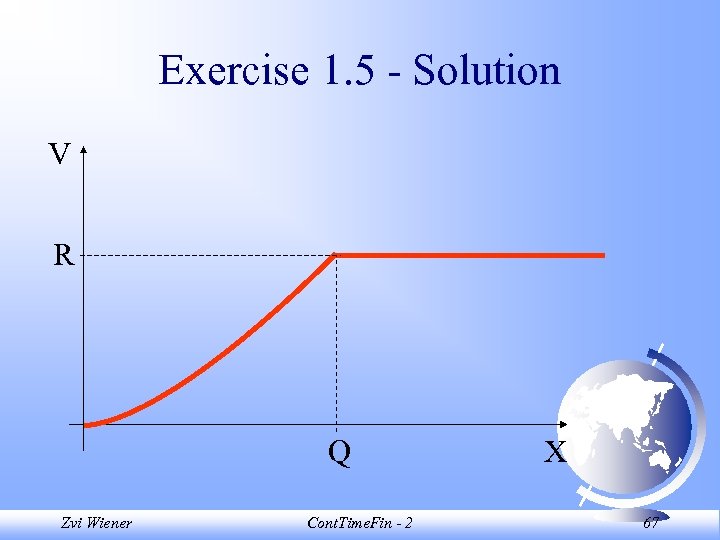 Exercise 1.5 - Solution

V

R

Q

X

Zvi Wiener

ContTimeFin - 2

67